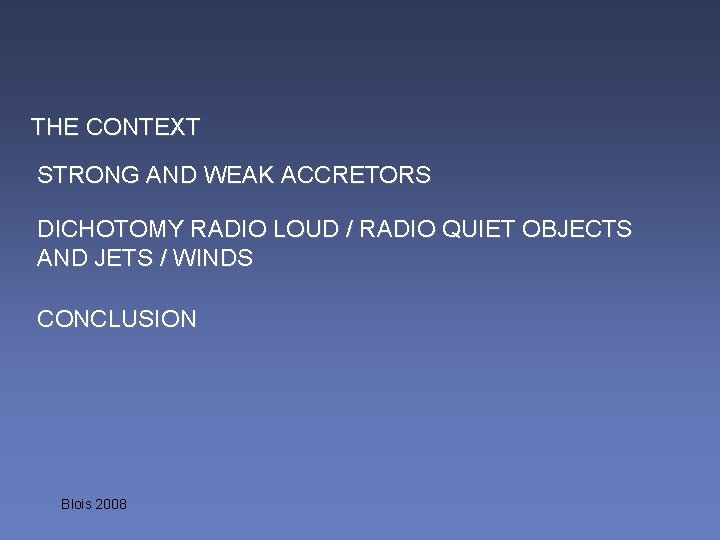 THE CONTEXT

STRONG AND WEAK ACCRETORS

DICHOTOMY RADIO LOUD / RADIO QUIET OBJECTS AND JETS / WINDS

CONCLUSION

Blois 2008